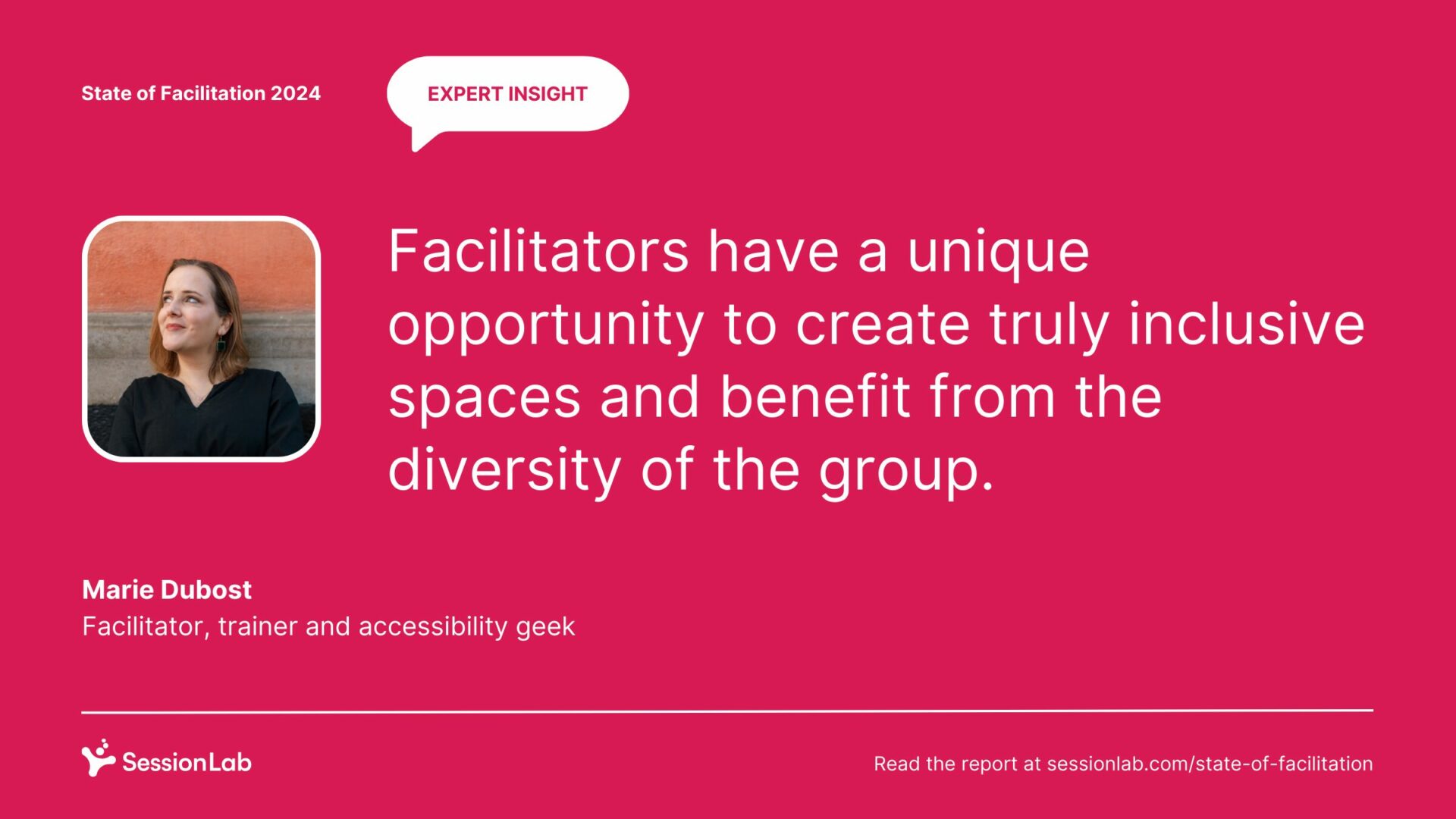 State of Facilitation 2024

EXPERT INSIGHT

Facilitators have a unique opportunity to create truly inclusive spaces and benefit from the diversity of the group.

Marie Dubost
Facilitator, trainer and accessibility geek

SessionLab

Read the report at sessionlab.com/state-of-facilitation